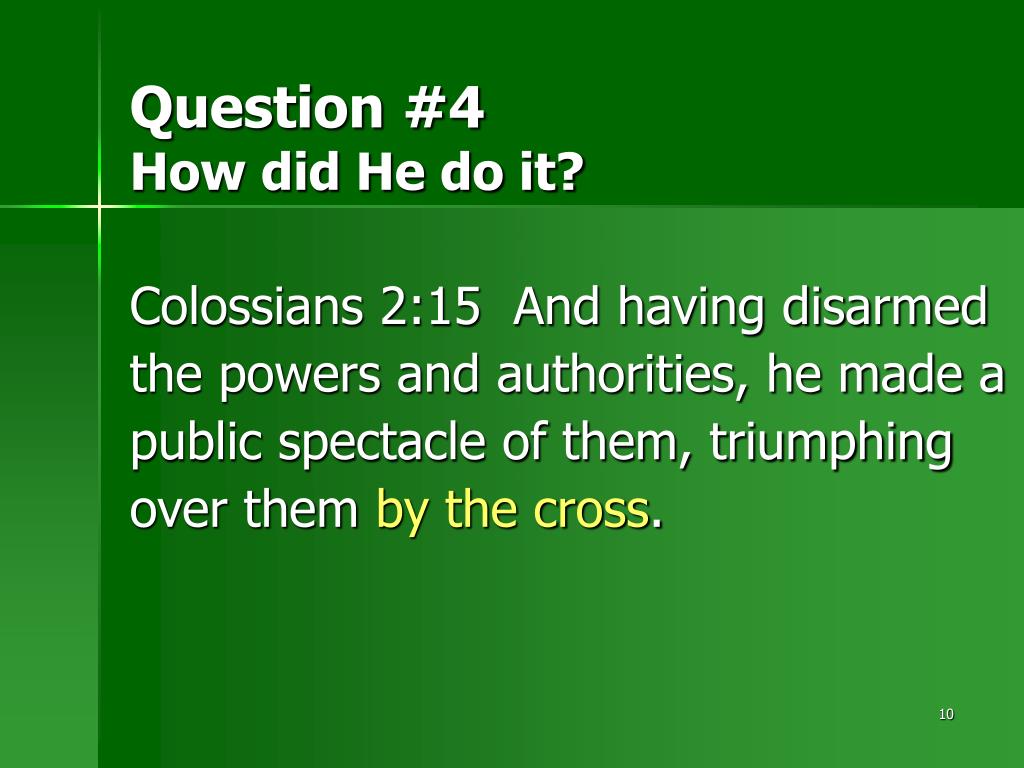 Question #4
How did He do it?

Colossians 2:15  And having disarmed the powers and authorities, he made a public spectacle of them, triumphing over them by the cross.

10